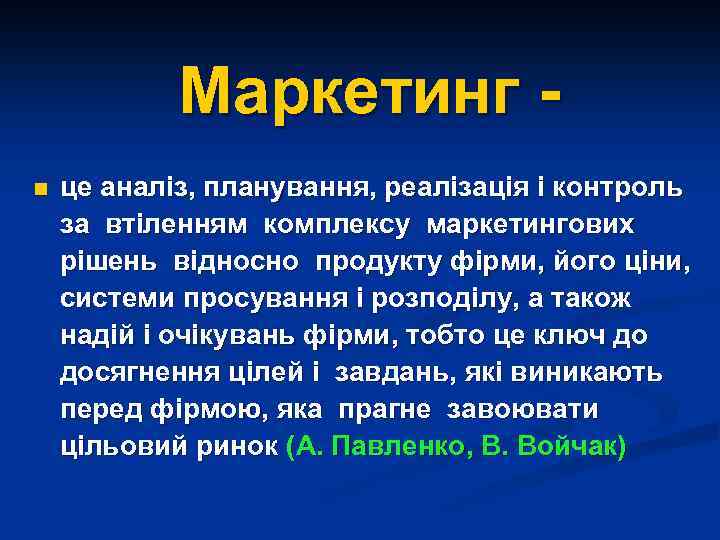 Маркетинг -

це аналіз, планування, реалізація і контроль за втіленням комплексу маркетингових рішень відносно продукту фірми, його ціни, системи просування і розподілу, а також надій і очікувань фірми, тобто це ключ до досягнення цілей і завдань, які виникають перед фірмою, яка прагне завоювати цільовий ринок (А. Павленко, В. Войчак)